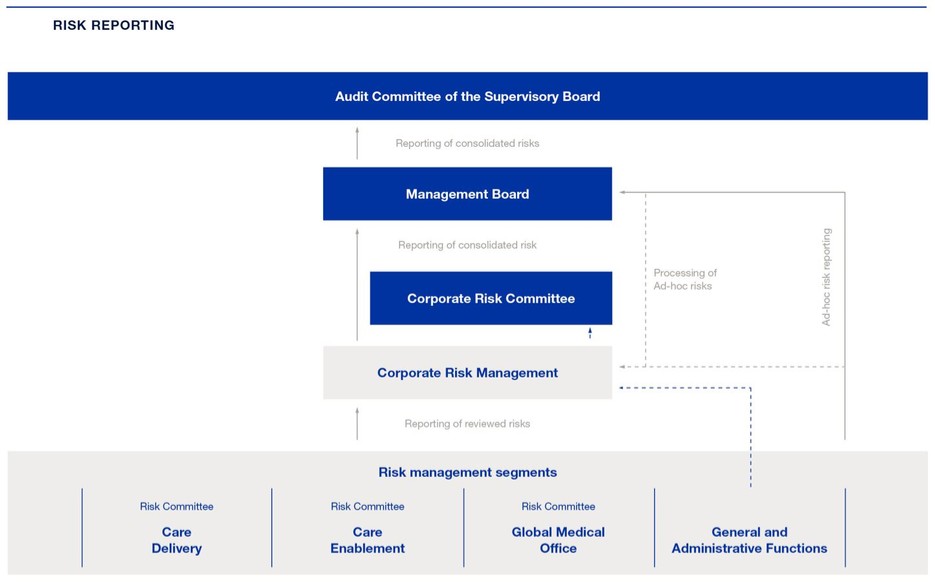 RISK REPORTING

Audit Committee of the Supervisory Board

Reporting of consolidated risks

Management Board

Reporting of consolidated risk

Corporate Risk Committee

Processing of Ad-hoc risks

Ad-hoc risk reporting

Corporate Risk Management

Reporting of reviewed risks

Risk management segments

Risk Committee
Care Delivery

Risk Committee
Care Enablement

Risk Committee
Global Medical Office

General and Administrative Functions